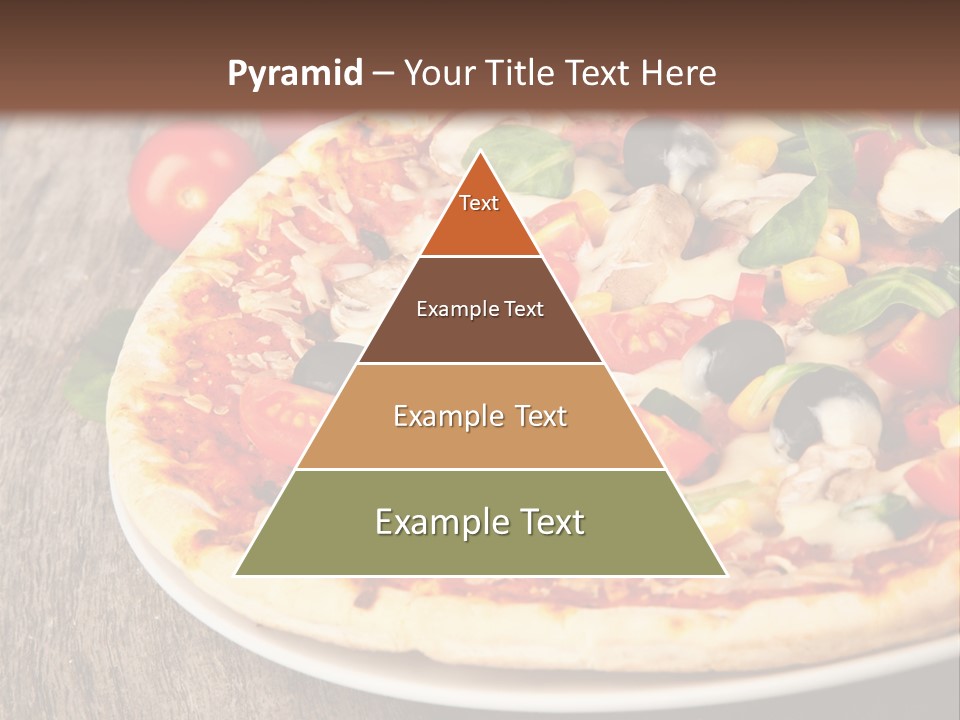 Pyramid – Your Title Text Here

Text

Example Text

Example Text

Example Text